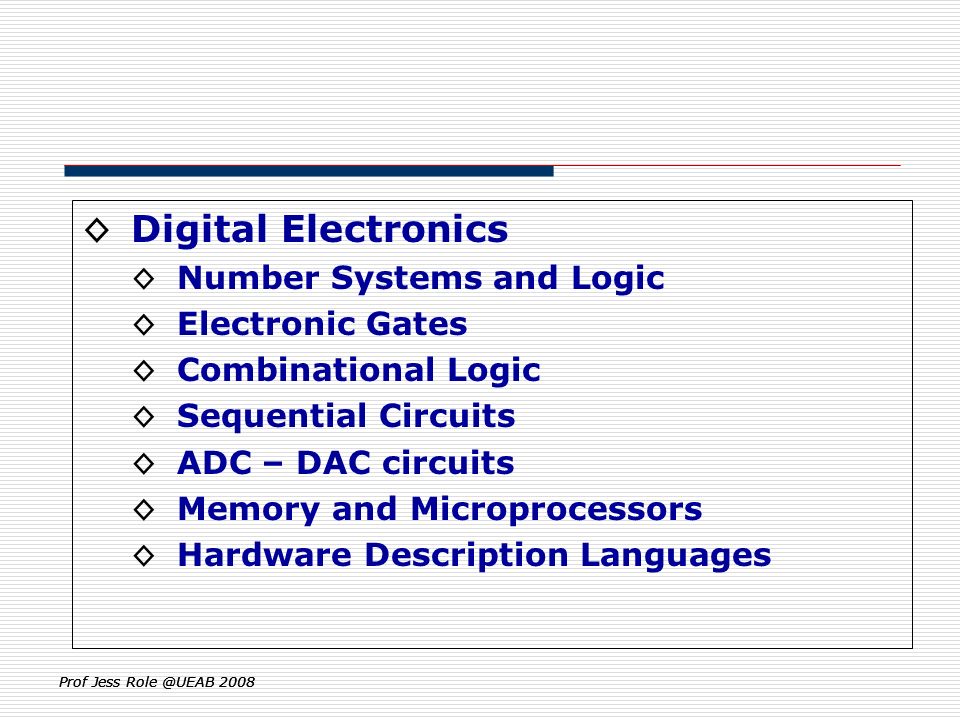 ◇ Digital Electronics
◇ Number Systems and Logic
◇ Electronic Gates
◇ Combinational Logic
◇ Sequential Circuits
◇ ADC – DAC circuits
◇ Memory and Microprocessors
◇ Hardware Description Languages

Prof Jess Role @UEAB 2008